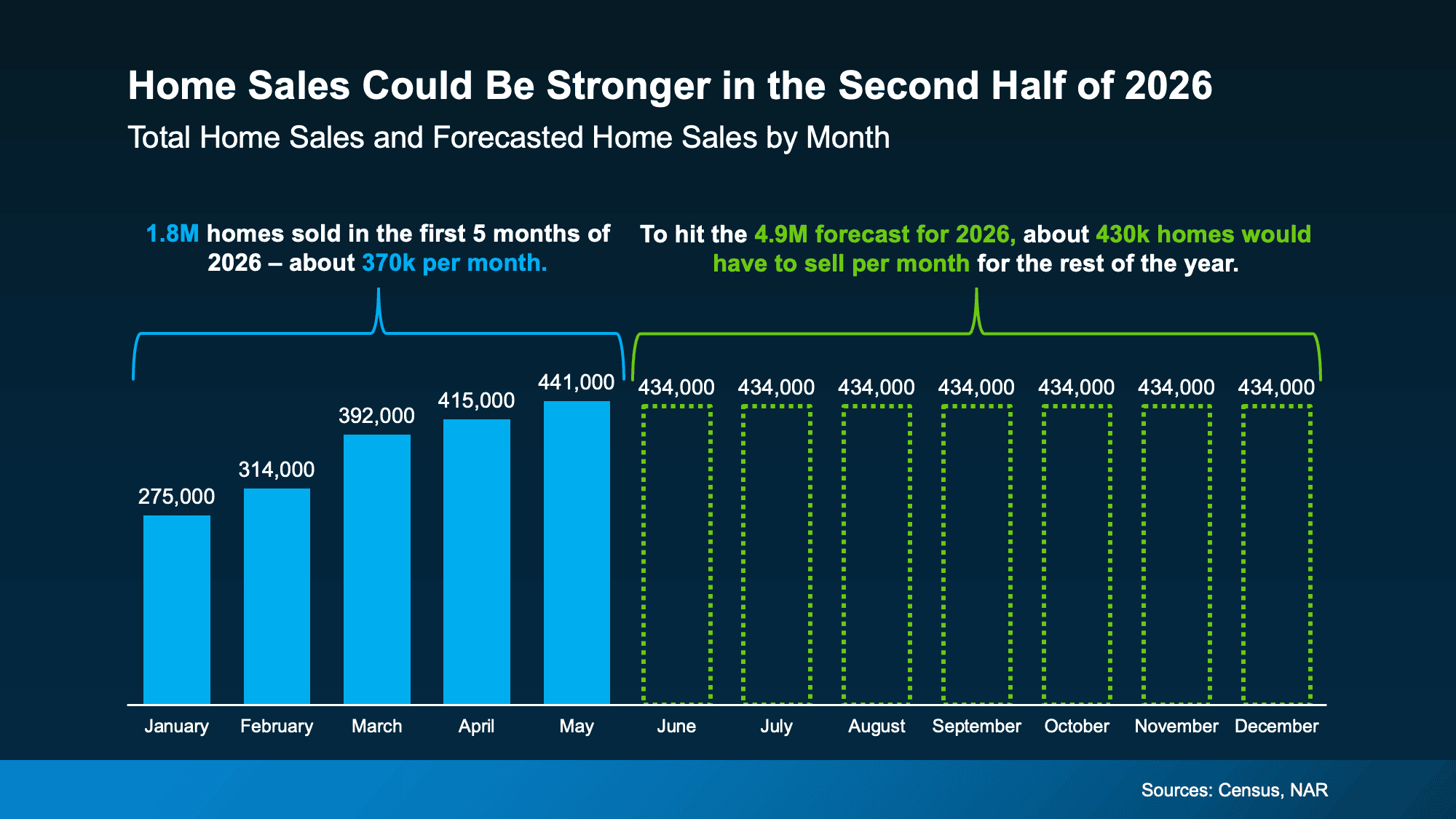 Home Sales Could Be Stronger in the Second Half of 2026

Total Home Sales and Forecasted Home Sales by Month

1.8M homes sold in the first 5 months of 2026 – about 370k per month.

To hit the 4.9M forecast for 2026, about 430k homes would have to sell per month for the rest of the year.

275,000
314,000
392,000
415,000
441,000
434,000
434,000
434,000
434,000
434,000
434,000
434,000

January February March April May June July August September October November December

Sources: Census, NAR